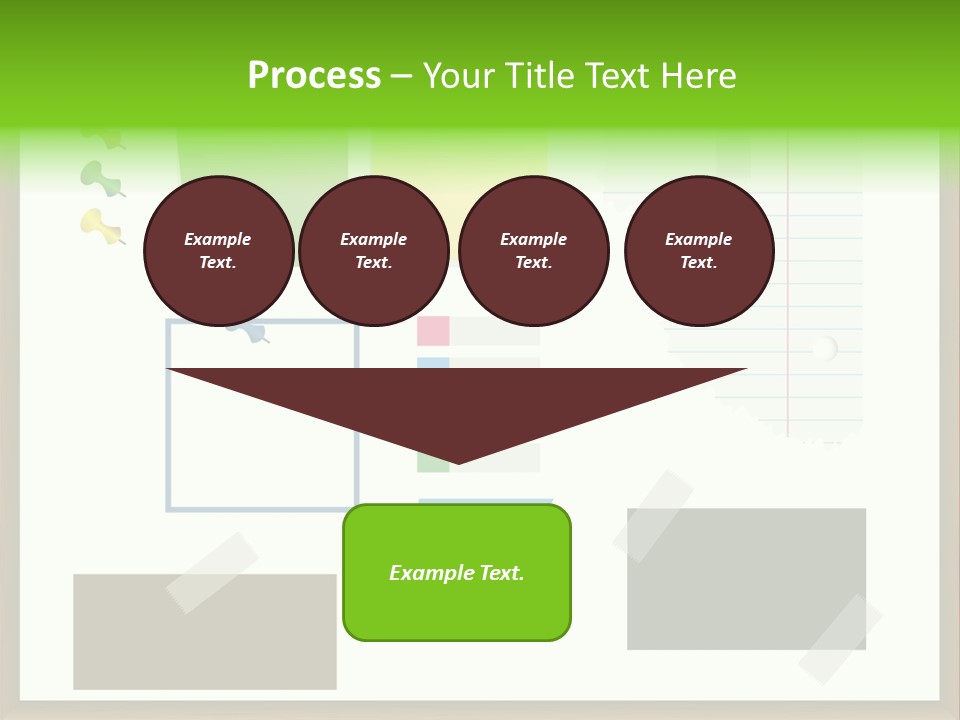 Process – Your Title Text Here

Example Text.

Example Text.

Example Text.

Example Text.

Example Text.